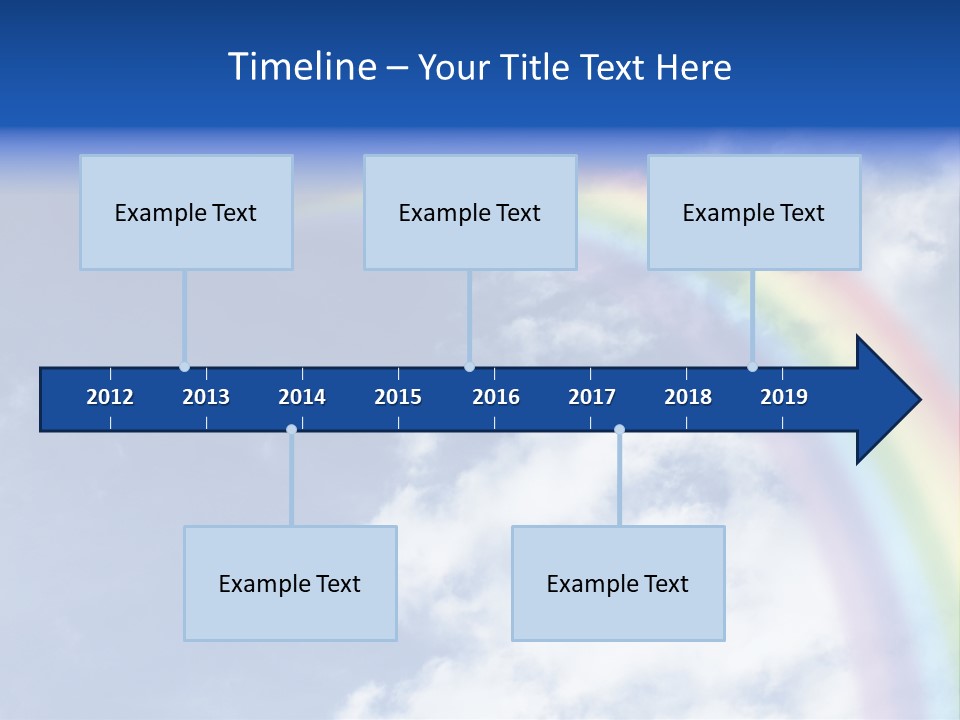 Timeline – Your Title Text Here

Example Text

Example Text

Example Text

2012 2013 2014 2015 2016 2017 2018 2019

Example Text

Example Text